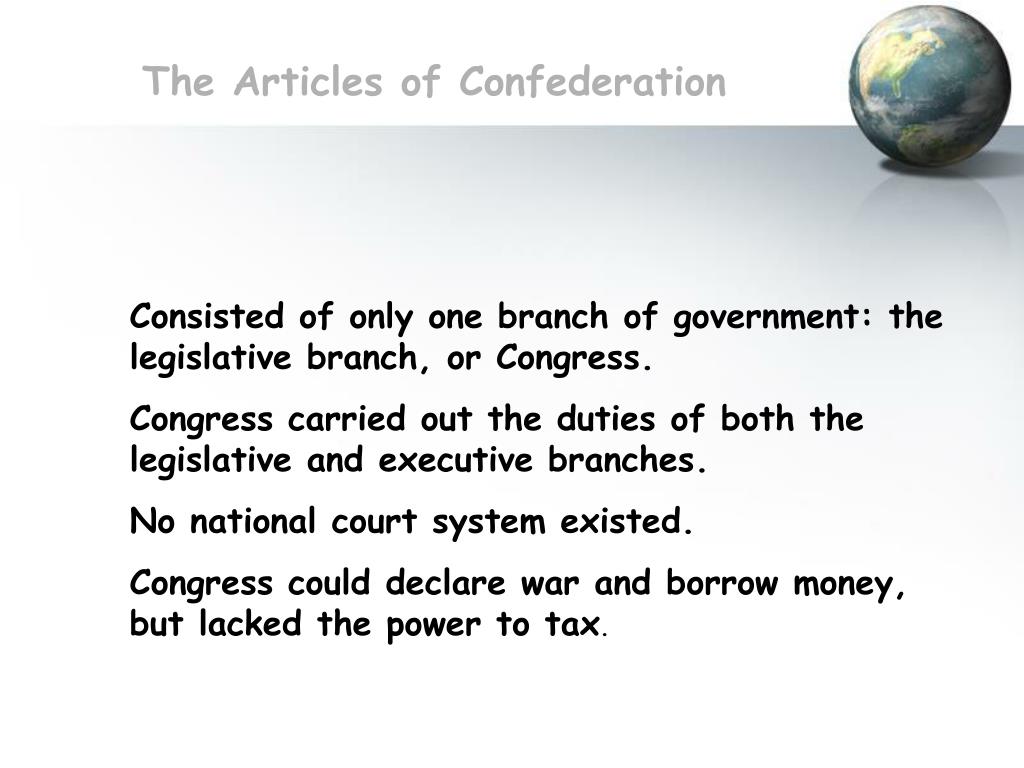 The Articles of Confederation

Consisted of only one branch of government: the legislative branch, or Congress.

Congress carried out the duties of both the legislative and executive branches.

No national court system existed.

Congress could declare war and borrow money, but lacked the power to tax.